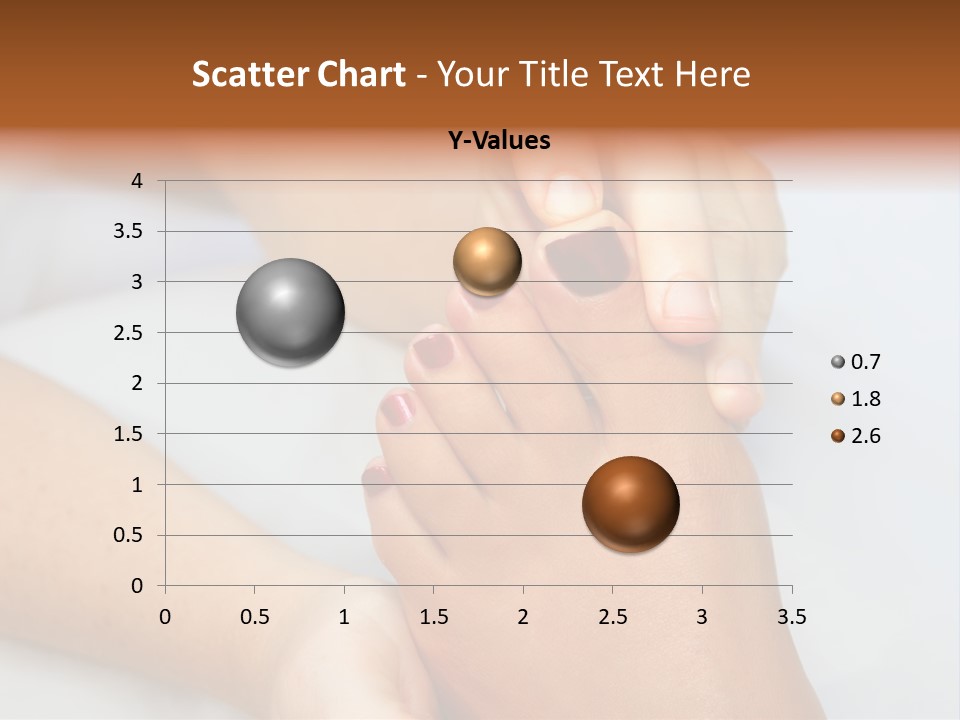 Scatter Chart - Your Title Text Here

Y-Values

4
3.5
3
2.5
2
1.5
1
0.5
0

0 0.5 1 1.5 2 2.5 3 3.5

0.7
1.8
2.6